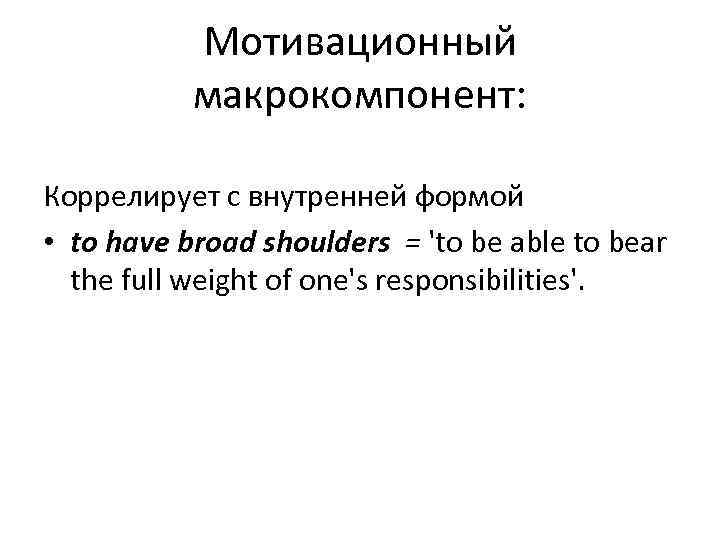 Мотивационный макрокомпонент:

Коррелирует с внутренней формой

• to have broad shoulders = 'to be able to bear the full weight of one's responsibilities'.